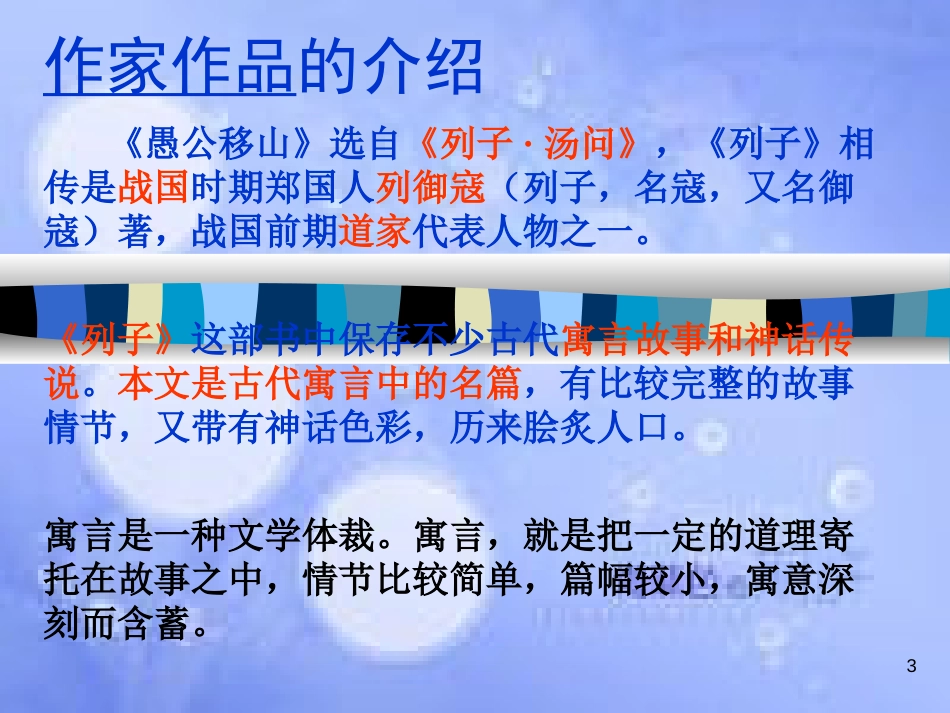 作家作品的介绍

《愚公移山》选自《列子·汤问》，《列子》相传是战国时期郑国人列御寇（列子，名寇，又名御寇）著，战国前期道家代表人物之一。

《列子》这部书中保存不少古代寓言故事和神话传说。本文是古代寓言中的名篇，有比较完整的故事情节，又带有神话色彩，历来脍炙人口。

寓言是一种文学体裁。寓言，就是把一定的道理寄托在故事之中，情节比较简单，篇幅较小，寓意深刻而含蓄。

3